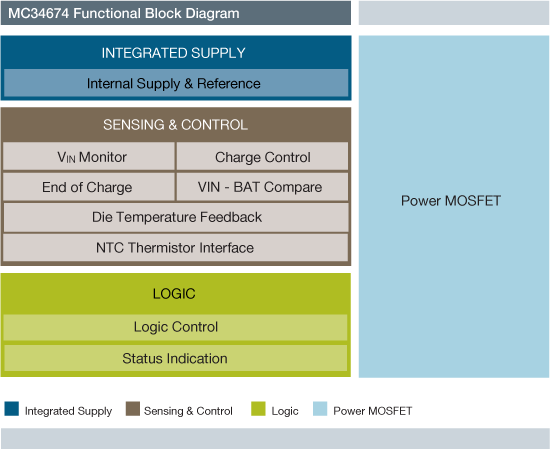 MC34674 Functional Block Diagram

INTEGRATED SUPPLY

Internal Supply & Reference

SENSING & CONTROL

$V_{IN}$ Monitor

Charge Control

End of Charge

VIN - BAT Compare

Die Temperature Feedback

NTC Thermistor Interface

LOGIC

Logic Control

Status Indication

Power MOSFET

Integrated Supply

Sensing & Control

Logic

Power MOSFET